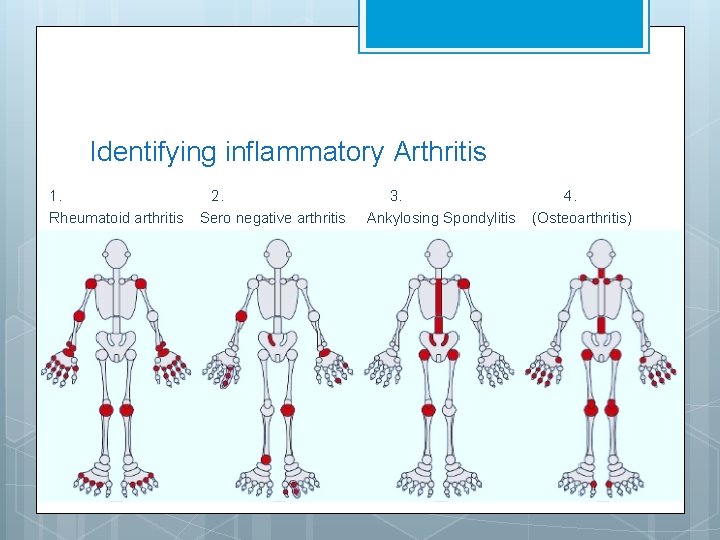 Identifying inflammatory Arthritis

1.
Rheumatoid arthritis

2.
Sero negative arthritis

3.
Ankylosing Spondylitis

4.
(Osteoarthritis)